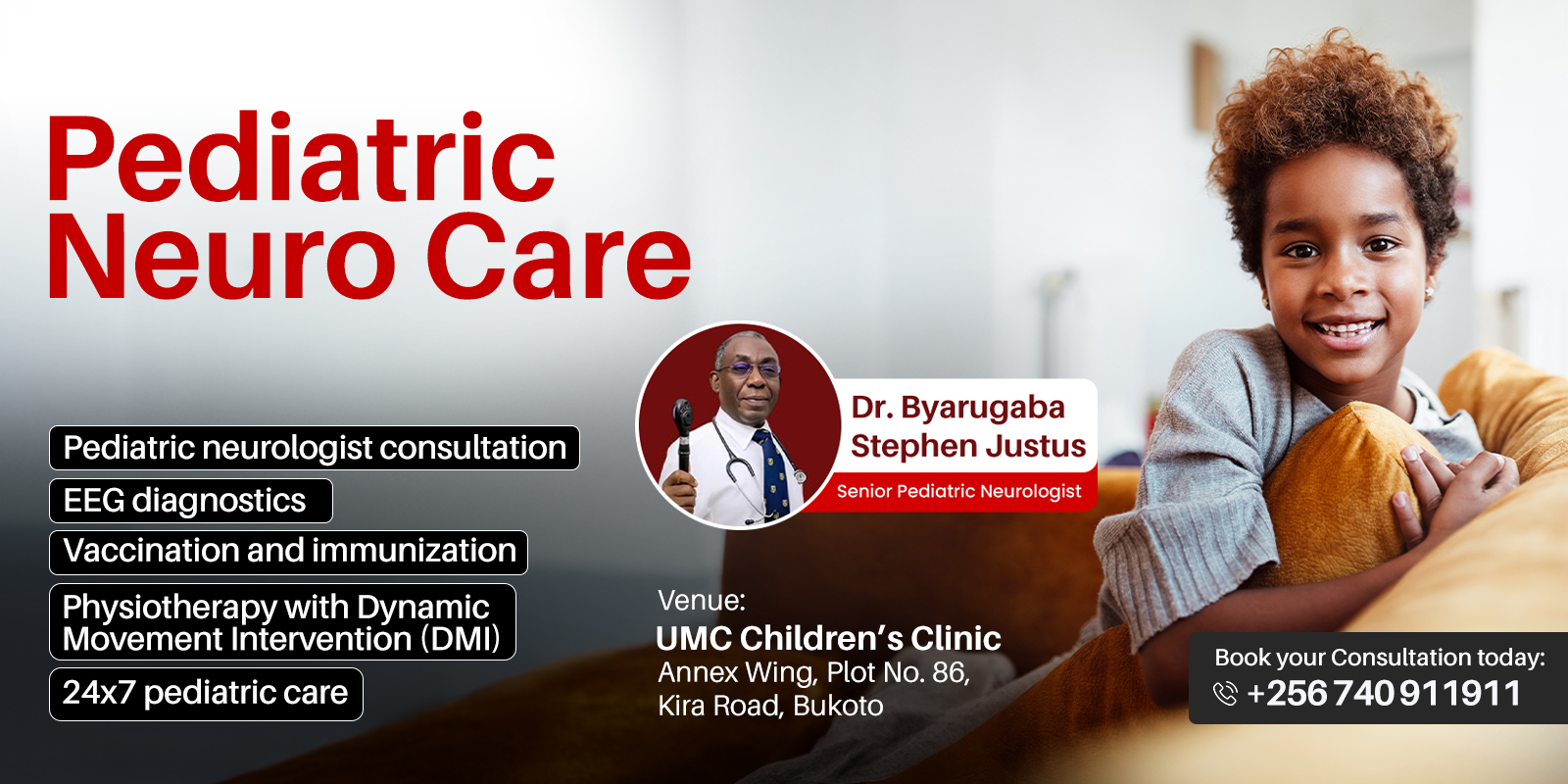 Pediatric Neuro Care

Pediatric neurologist consultation

EEG diagnostics

Vaccination and immunization

Physiotherapy with Dynamic Movement Intervention (DMI)

24x7 pediatric care

Dr. Byarugaba Stephen Justus

Senior Pediatric Neurologist

Venue:
UMC Children's Clinic
Annex Wing, Plot No. 86,
Kira Road, Bukoto

Book your Consultation today:
+256 740 911911